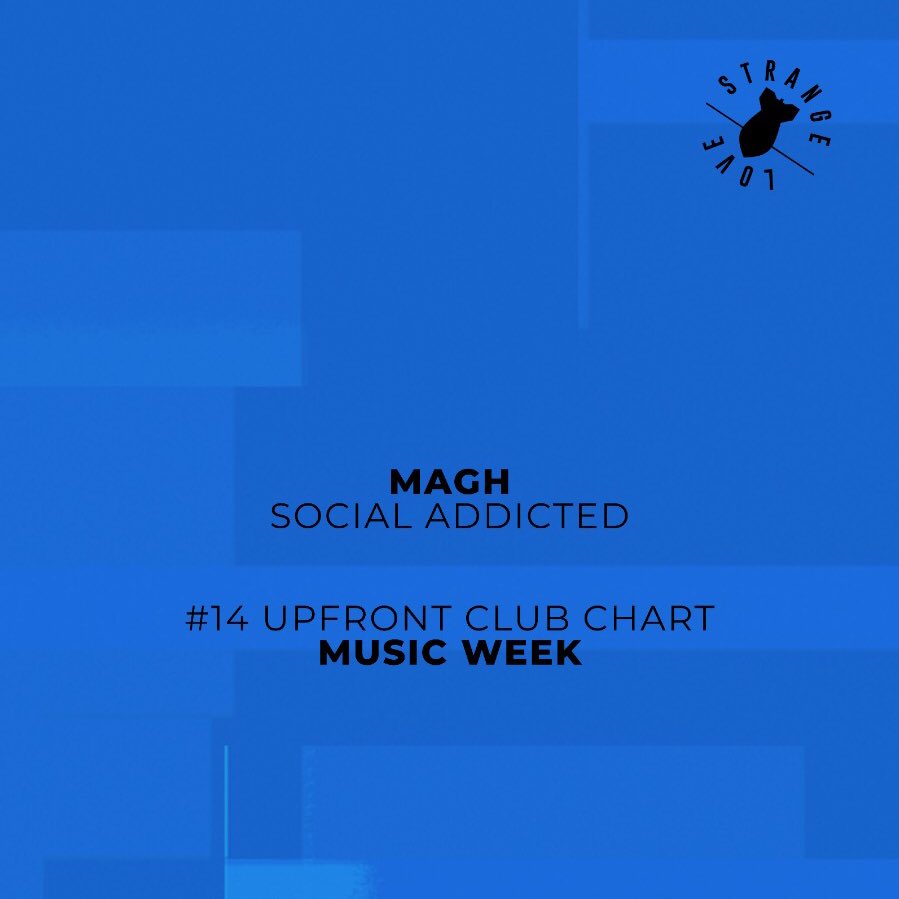 STRANGE LOVE

MAGH
SOCIAL ADDICTED

#14 UPFRONT CLUB CHART
MUSIC WEEK